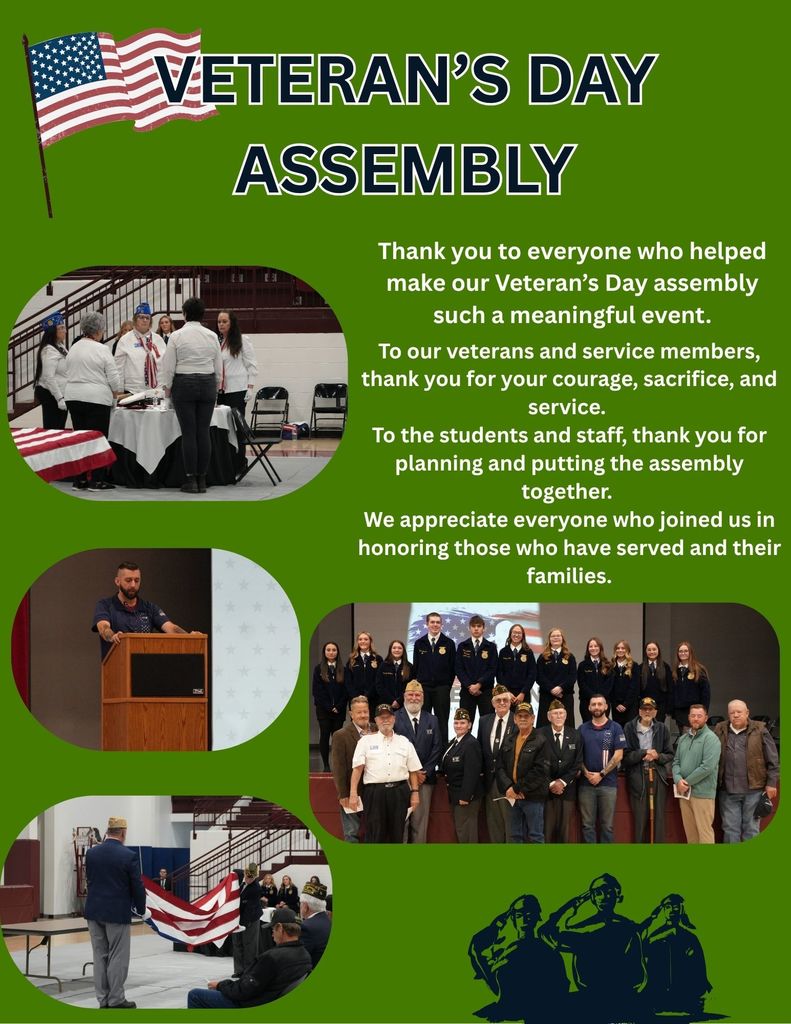 VETERAN'S DAY ASSEMBLY

Thank you to everyone who helped make our Veteran's Day assembly such a meaningful event.

To our veterans and service members, thank you for your courage, sacrifice, and service.
To the students and staff, thank you for planning and putting the assembly together.
We appreciate everyone who joined us in honoring those who have served and their families.